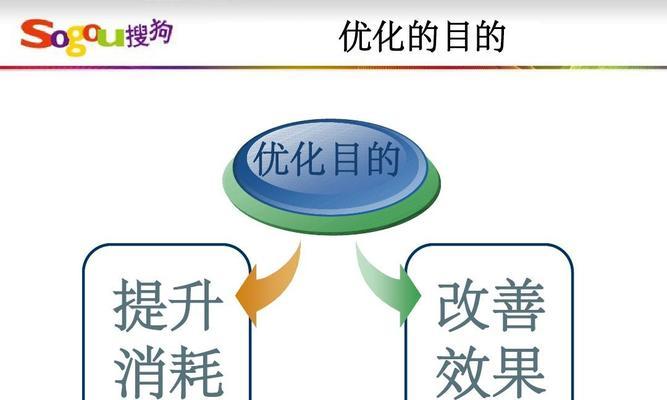 Sogou搜狗

优化的目的

优化目的

提升消耗

改善效果